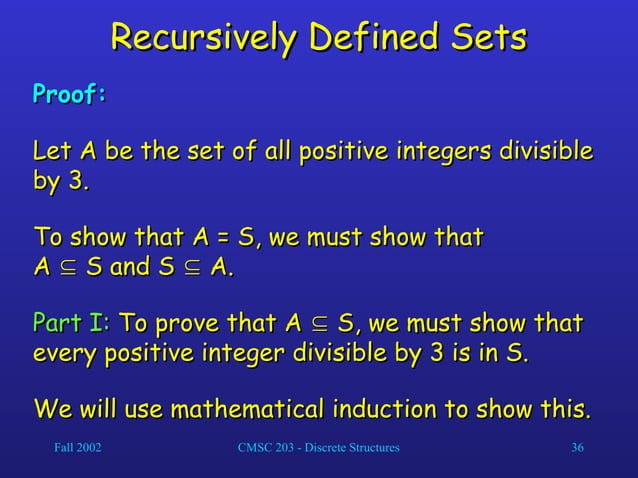 Recursively Defined Sets

Proof:

Let A be the set of all positive integers divisible by 3.

To show that A = S, we must show that $A \subseteq S$ and $S \subseteq A$.

Part I: To prove that $A \subseteq S$, we must show that every positive integer divisible by 3 is in S.

We will use mathematical induction to show this.

Fall 2002

CMSC 203 - Discrete Structures

36